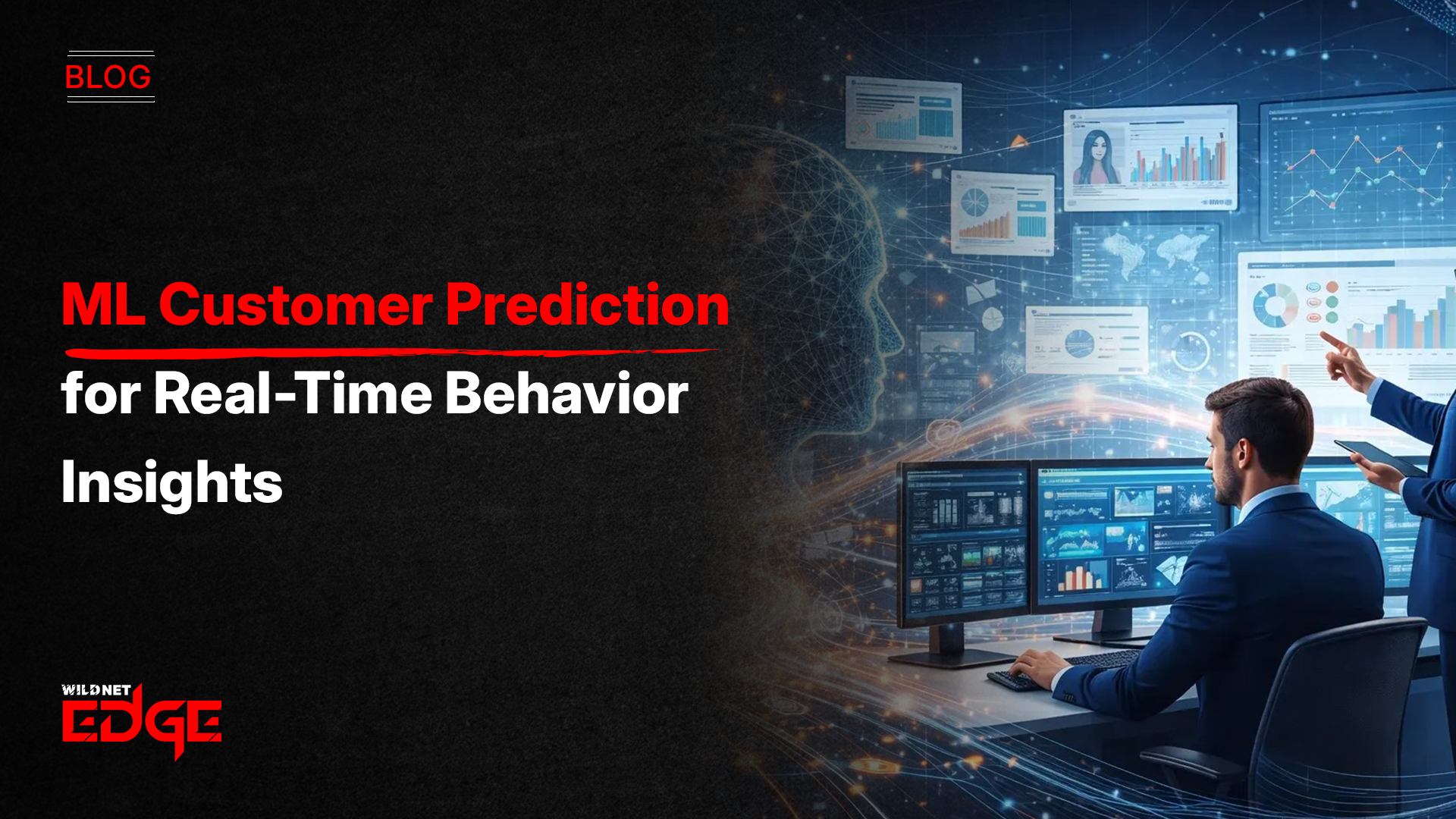 BLOG

ML Customer Prediction for Real-Time Behavior Insights

WILDNET EDGE